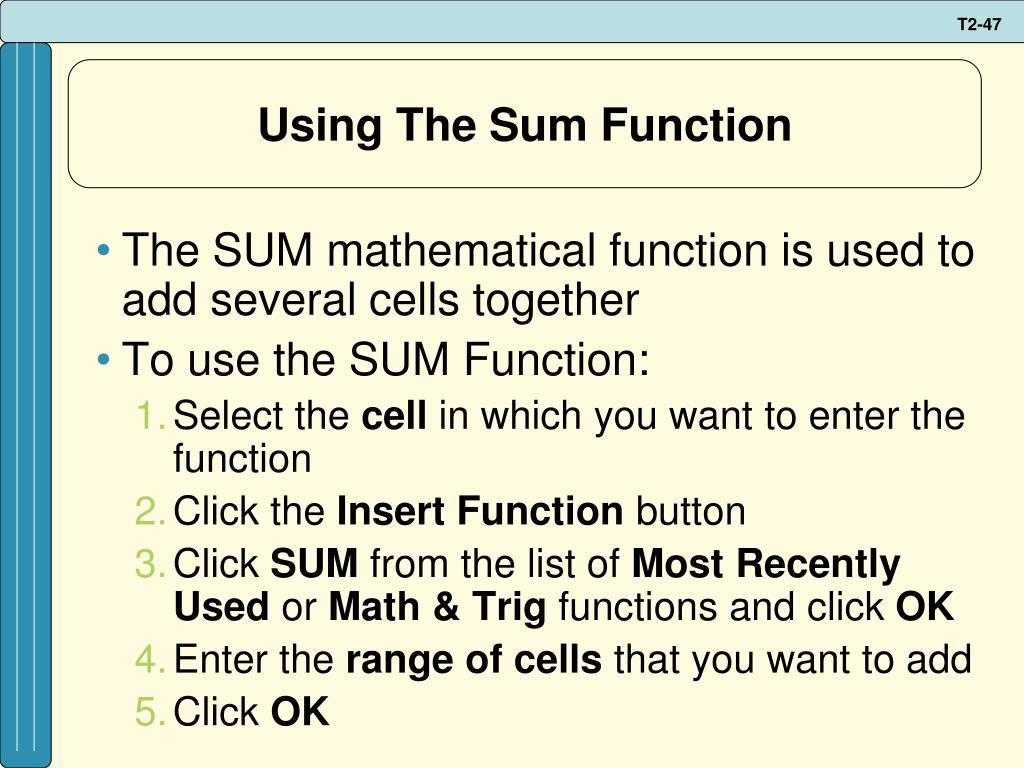 T2-47

Using The Sum Function

• The SUM mathematical function is used to add several cells together
• To use the SUM Function:
1. Select the cell in which you want to enter the function
2. Click the Insert Function button
3. Click SUM from the list of Most Recently Used or Math & Trig functions and click OK
4. Enter the range of cells that you want to add
5. Click OK